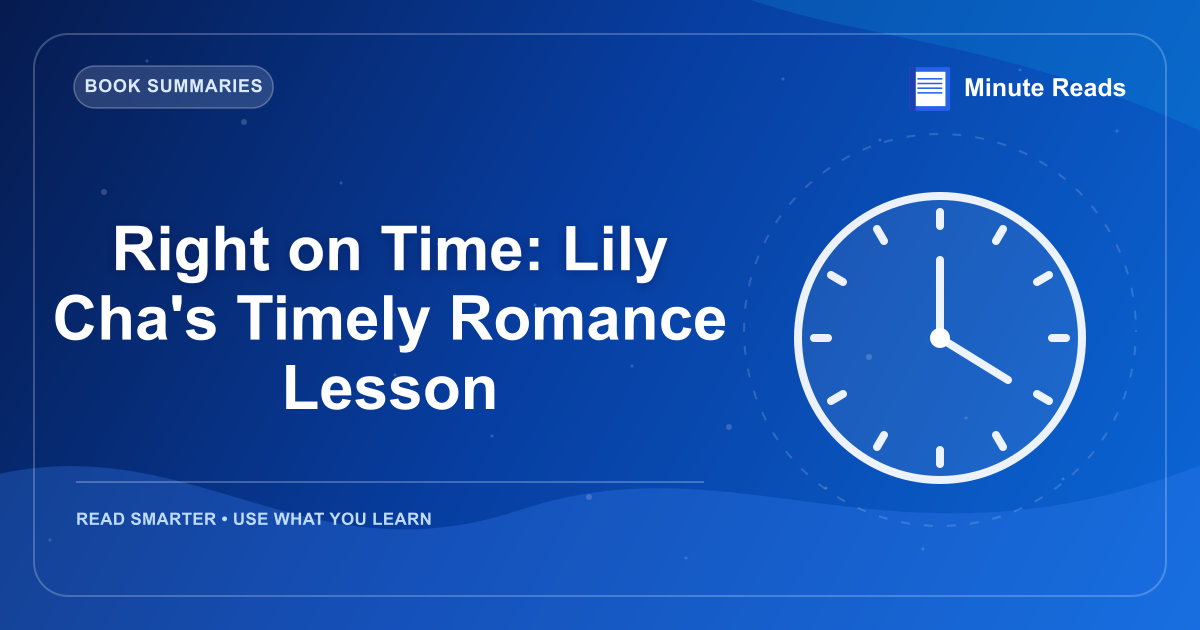 BOOK SUMMARIES

Minute Reads

Right on Time: Lily Cha's Timely Romance Lesson

READ SMARTER • USE WHAT YOU LEARN